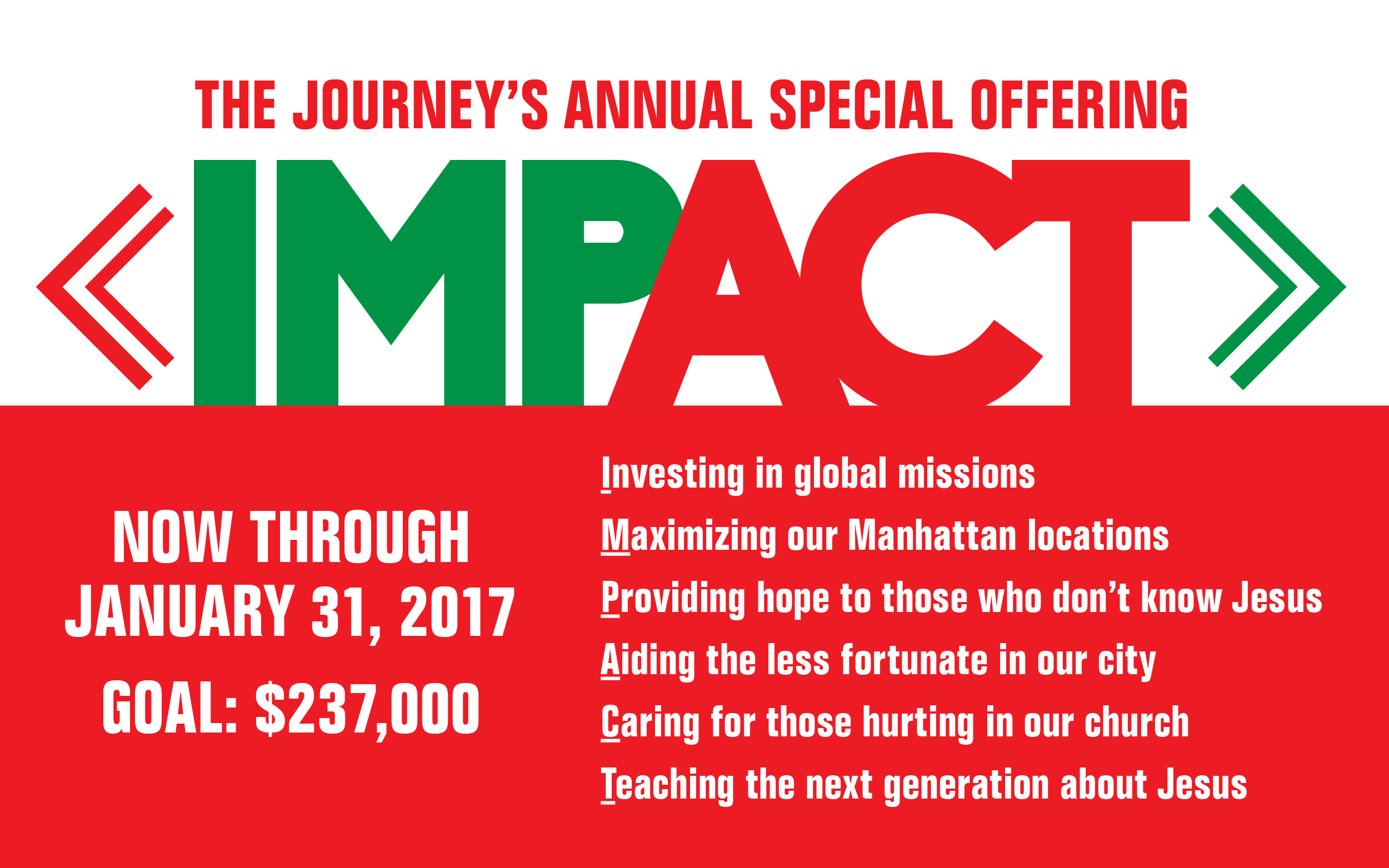 THE JOURNEY'S ANNUAL SPECIAL OFFERING

IMPACT

NOW THROUGH JANUARY 31, 2017

GOAL: $237,000

Investing in global missions

Maximizing our Manhattan locations

Providing hope to those who don't know Jesus

Aiding the less fortunate in our city

Caring for those hurting in our church

Teaching the next generation about Jesus